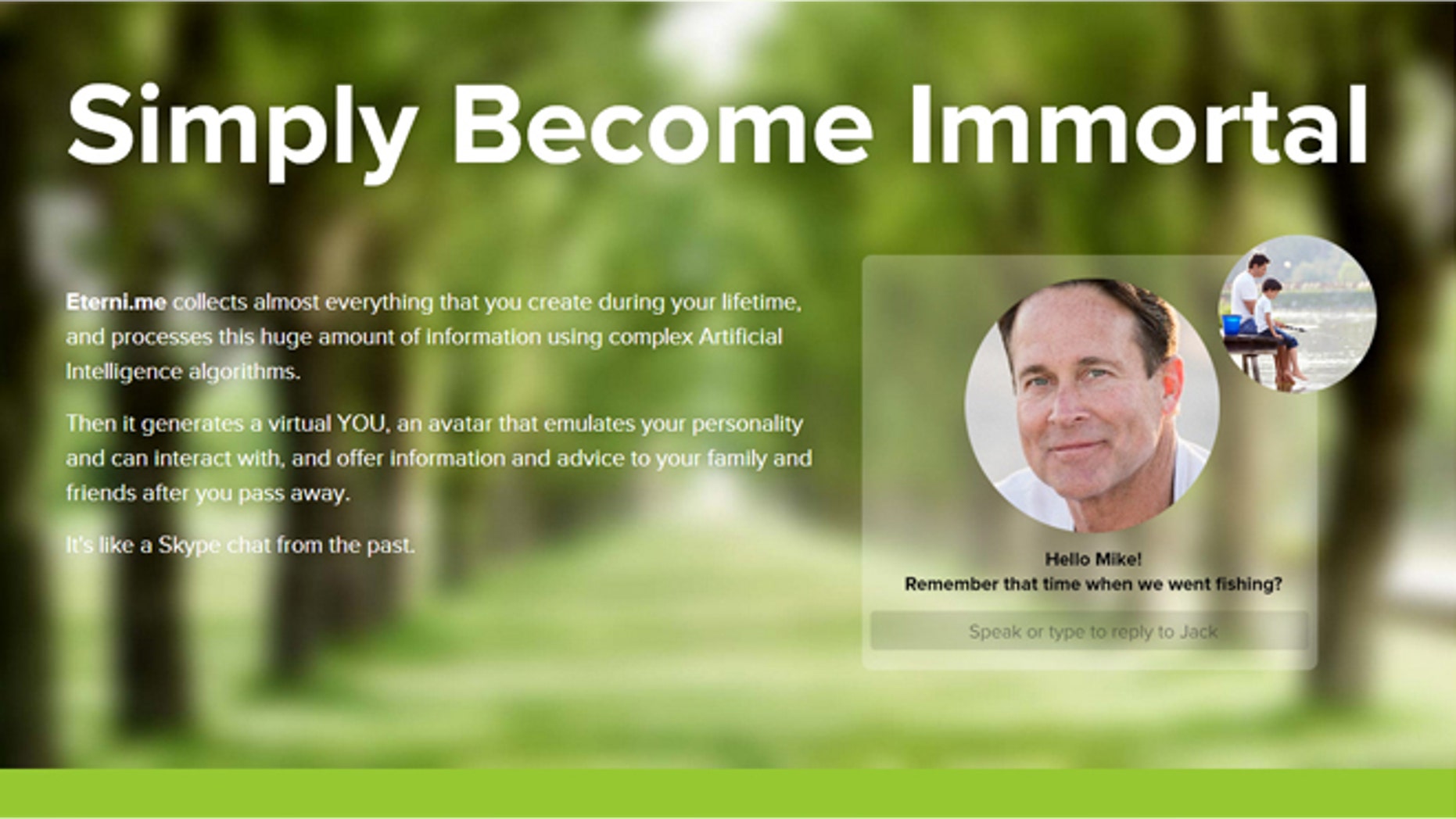 Simply Become Immortal

Eterni.me collects almost everything that you create during your lifetime, and processes this huge amount of information using complex Artificial Intelligence algorithms.

Then it generates a virtual YOU, an avatar that emulates your personality and can interact with, and offer information and advice to your family and friends after you pass away.

It's like a Skype chat from the past.

Hello Mike!
Remember that time when we went fishing?

Speak or type to reply to Jack